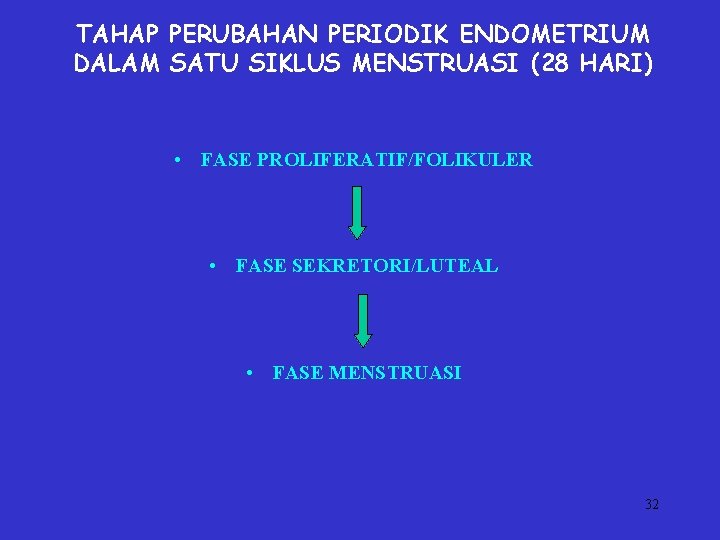 TAHAP PERUBAHAN PERIODIK ENDOMETRIUM DALAM SATU SIKLUS MENSTRUASI (28 HARI)

• FASE PROLIFERATIF/FOLIKULER

• FASE SEKRETORI/LUTEAL

• FASE MENSTRUASI

32